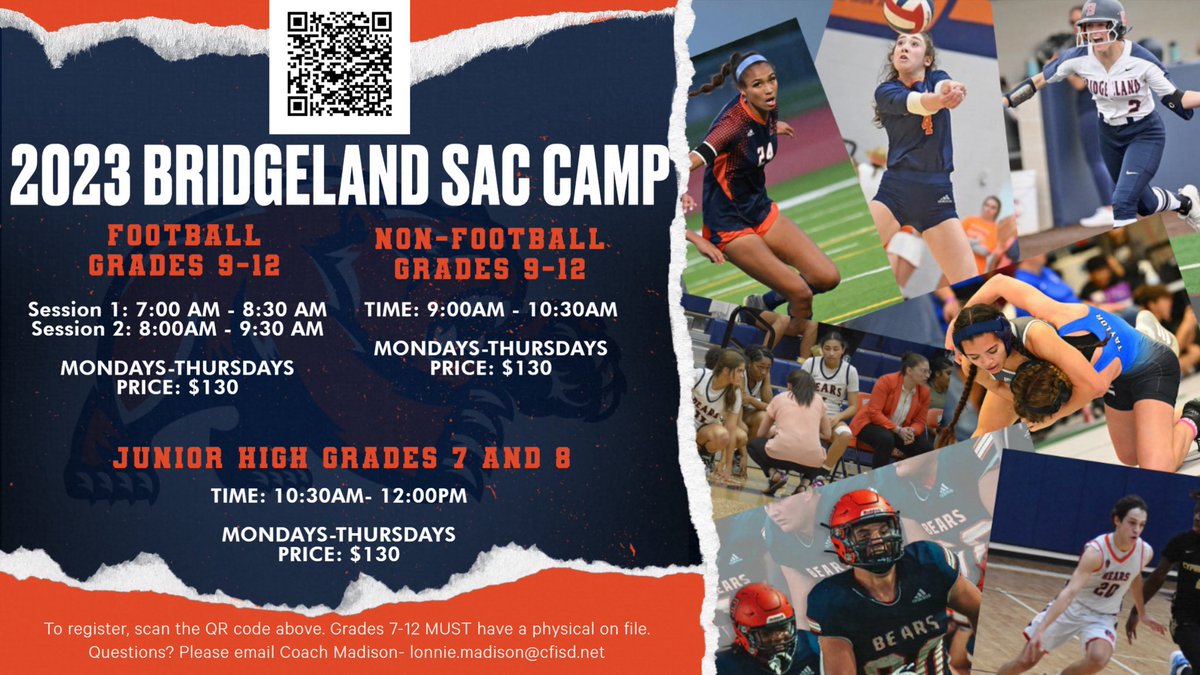 2023 BRIDGELAND SAC CAMP

FOOTBALL GRADES 9-12

Session 1: 7:00 AM - 8:30 AM
Session 2: 8:00AM - 9:30 AM

MONDAYS-THURSDAYS
PRICE: $130

NON-FOOTBALL GRADES 9-12

TIME: 9:00AM - 10:30AM

MONDAYS-THURSDAYS
PRICE: $130

JUNIOR HIGH GRADES 7 AND 8

TIME: 10:30AM- 12:00PM

MONDAYS-THURSDAYS
PRICE: $130

To register, scan the QR code above. Grades 7-12 MUST have a physical on file.
Questions? Please email Coach Madison- lonnie.madison@cfisd.net

24

4

BRIDGELAND 2

BEARS

BEARS

BEARS

BEARS

20